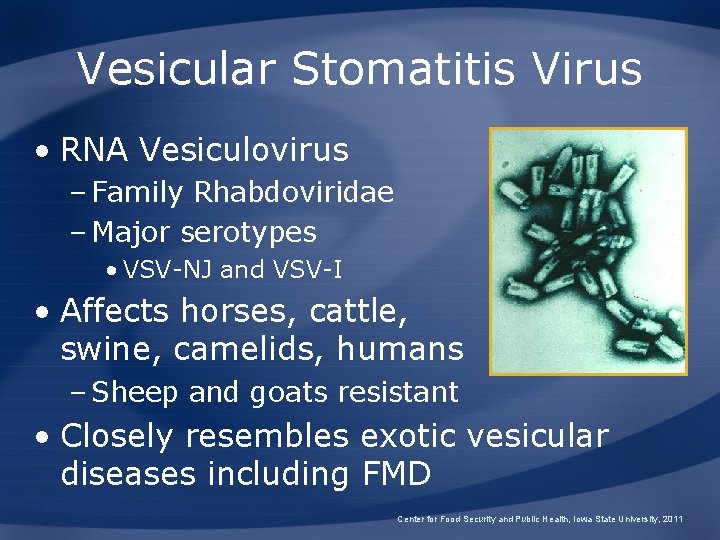 Vesicular Stomatitis Virus

• RNA Vesiculovirus
– Family Rhabdoviridae
– Major serotypes
• VSV-NJ and VSV-I

• Affects horses, cattle, swine, camelids, humans
– Sheep and goats resistant

• Closely resembles exotic vesicular diseases including FMD

Center for Food Security and Public Health, Iowa State University, 2011